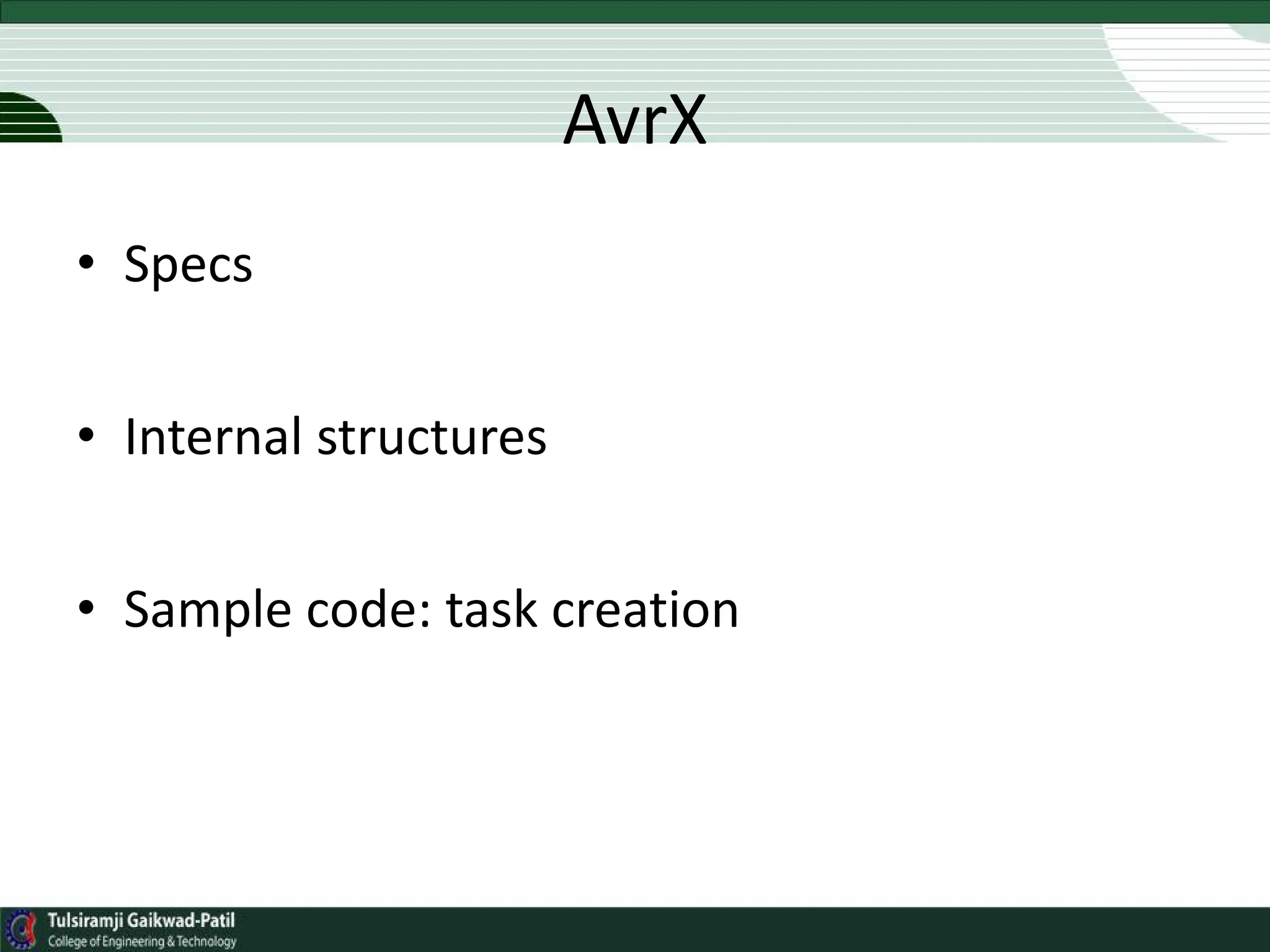 AvrX

• Specs

• Internal structures

• Sample code: task creation

Tulsiramji Gaikwad-Patil
College of Engineering & Technology